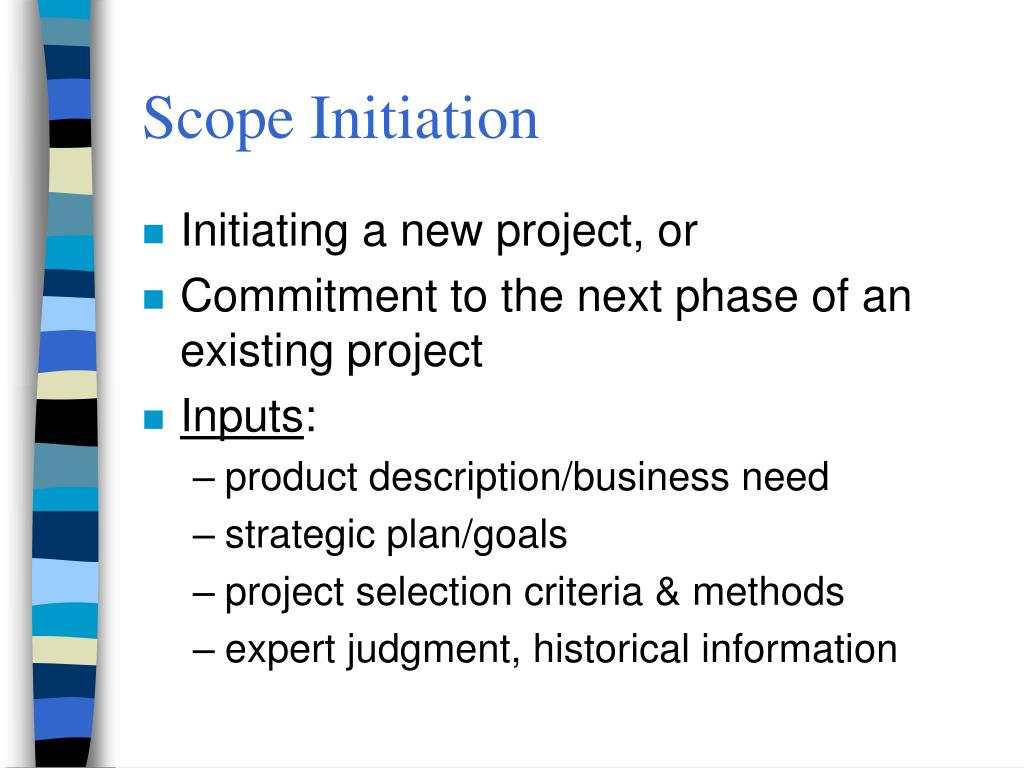 Scope Initiation

- Initiating a new project, or
- Commitment to the next phase of an existing project
- Inputs:
  – product description/business need
  – strategic plan/goals
  – project selection criteria & methods
  – expert judgment, historical information